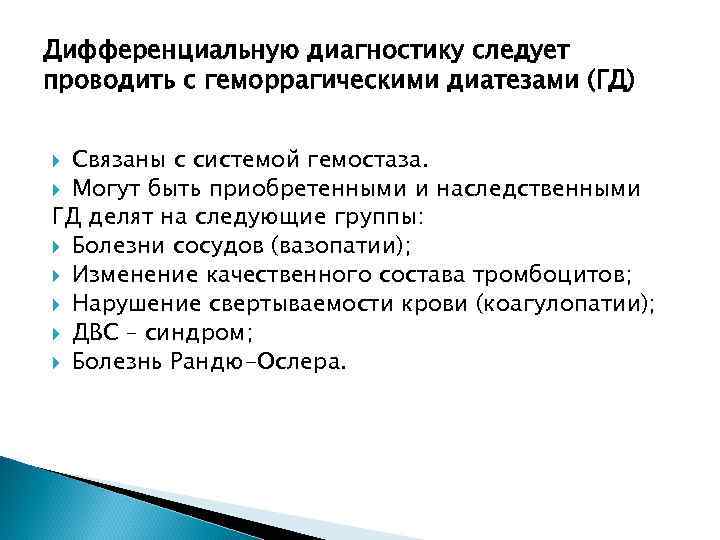 Дифференциальную диагностику следует проводить с геморрагическими диатезами (ГД)

Связаны с системой гемостаза.
Могут быть приобретенными и наследственными
ГД делят на следующие группы:
Болезни сосудов (вазопатии);
Изменение качественного состава тромбоцитов;
Нарушение свертываемости крови (коагулопатии);
ДВС – синдром;
Болезнь Рандю-Ослера.